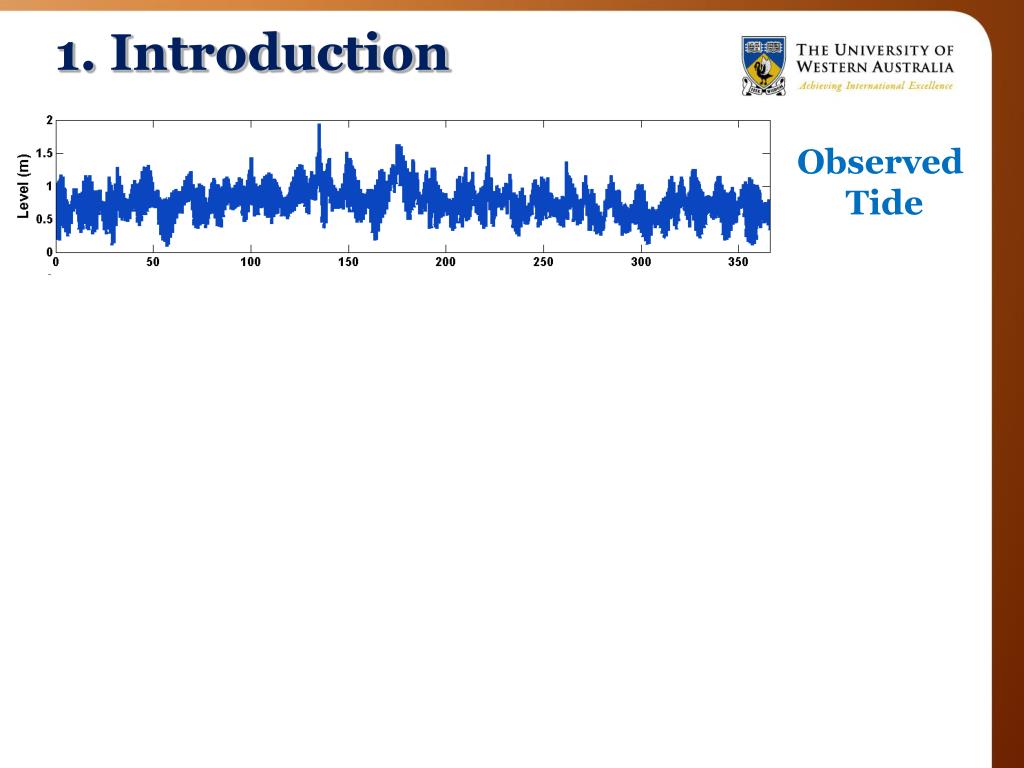 1. Introduction

THE UNIVERSITY OF WESTERN AUSTRALIA
Achieving International Excellence

Level (m)
2
1.5
1
0.5
0
0 50 100 150 200 250 300 350

Observed Tide